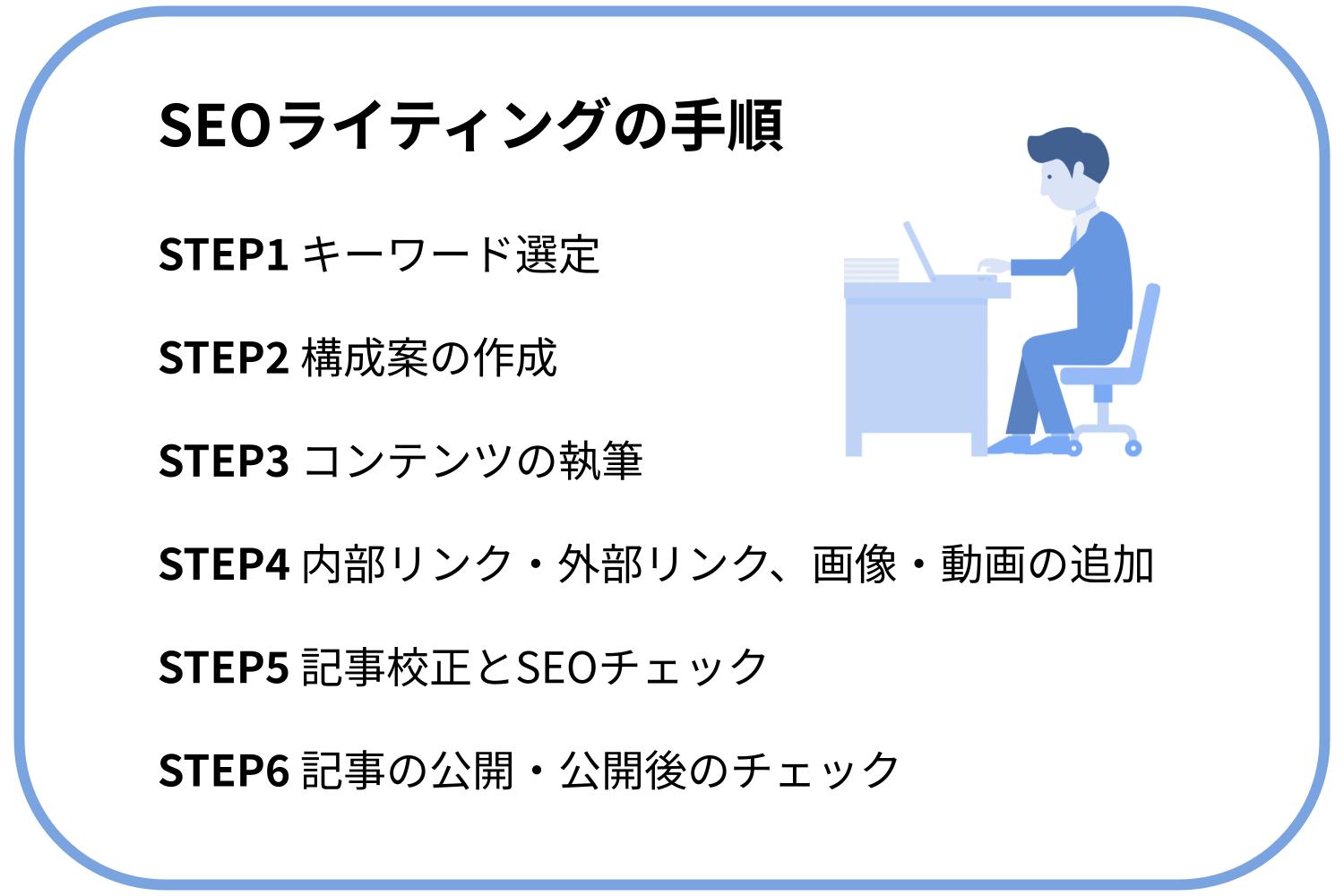 SEOライティングの手順

STEP1 キーワード選定

STEP2 構成案の作成

STEP3 コンテンツの執筆

STEP4 内部リンク・外部リンク、画像・動画の追加

STEP5 記事校正とSEOチェック

STEP6 記事の公開・公開後のチェック